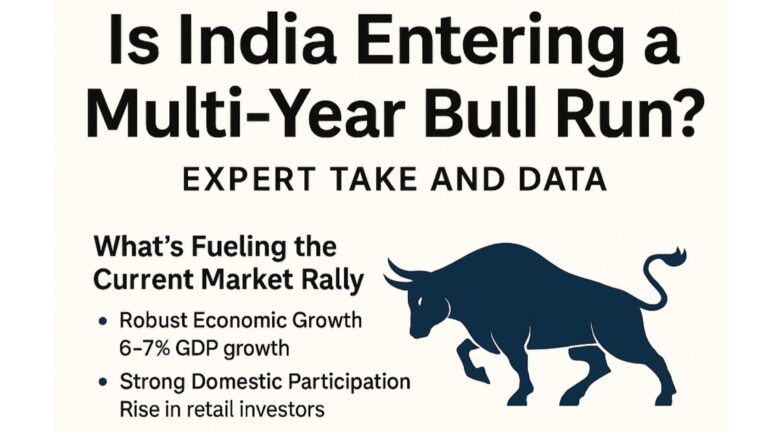 Is India Entering a Multi-Year Bull Run?

EXPERT TAKE AND DATA

What's Fueling the Current Market Rally

• Robust Economic Growth
6–7% GDP growth

• Strong Domestic Participation
Rise in retail investors